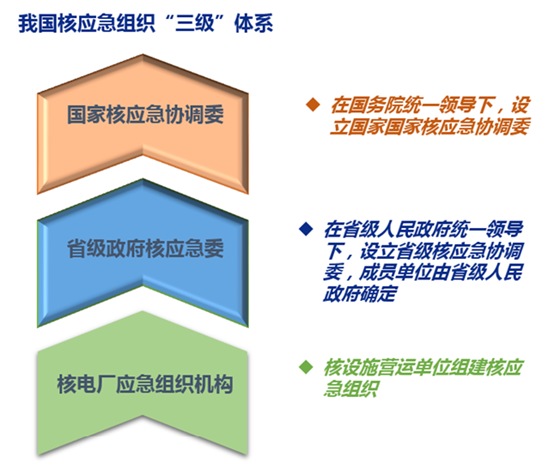 我国核应急组织“三级”体系

国家核应急协调委

◆ 在国务院统一领导下，设立国家国家核应急协调委

省级政府核应急委

◆ 在省级人民政府统一领导下，设立省级核应急协调委，成员单位由省级人民政府确定

核电厂应急组织机构

◆ 核设施营运单位组建核应急组织